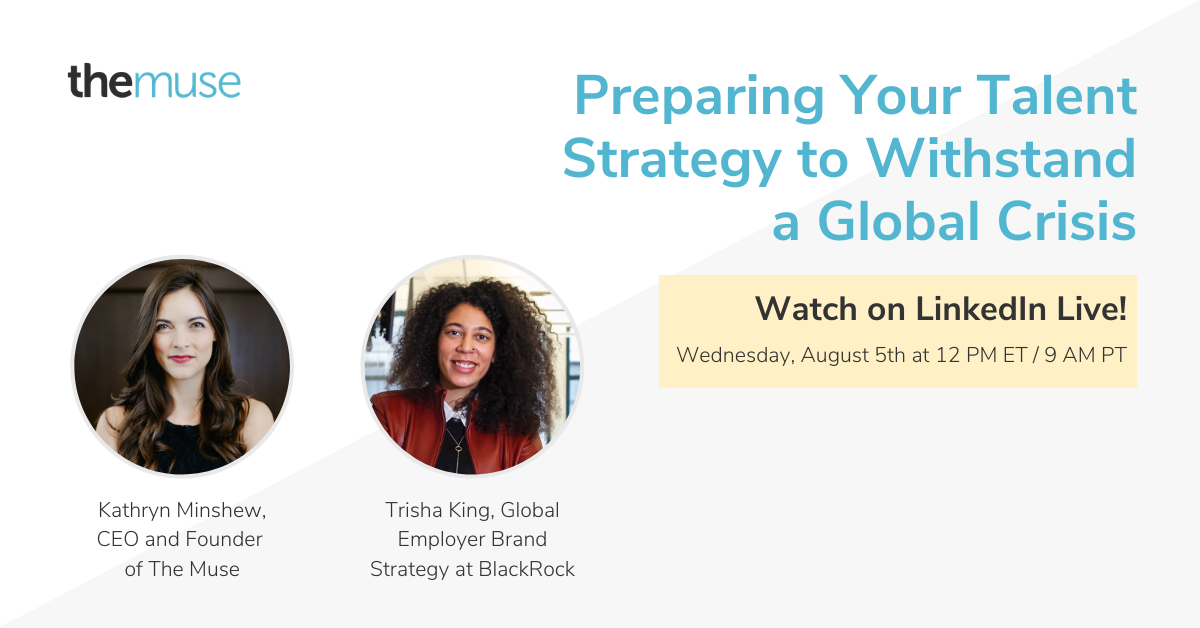 themuse

Preparing Your Talent Strategy to Withstand a Global Crisis

Watch on LinkedIn Live!

Wednesday, August 5th at 12 PM ET / 9 AM PT

Kathryn Minshew, CEO and Founder of The Muse

Trisha King, Global Employer Brand Strategy at BlackRock